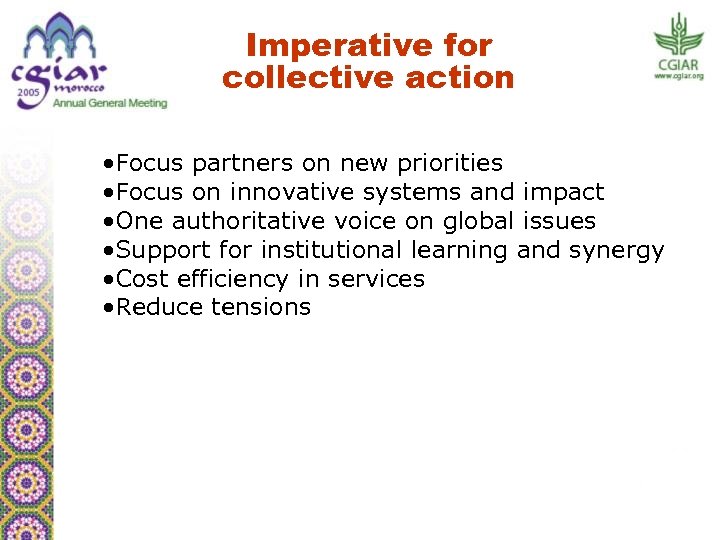 cgiar
2005 morocco
Annual General Meeting

Imperative for collective action

CGIAR
www.cgiar.org

•Focus partners on new priorities
•Focus on innovative systems and impact
•One authoritative voice on global issues
•Support for institutional learning and synergy
•Cost efficiency in services
•Reduce tensions